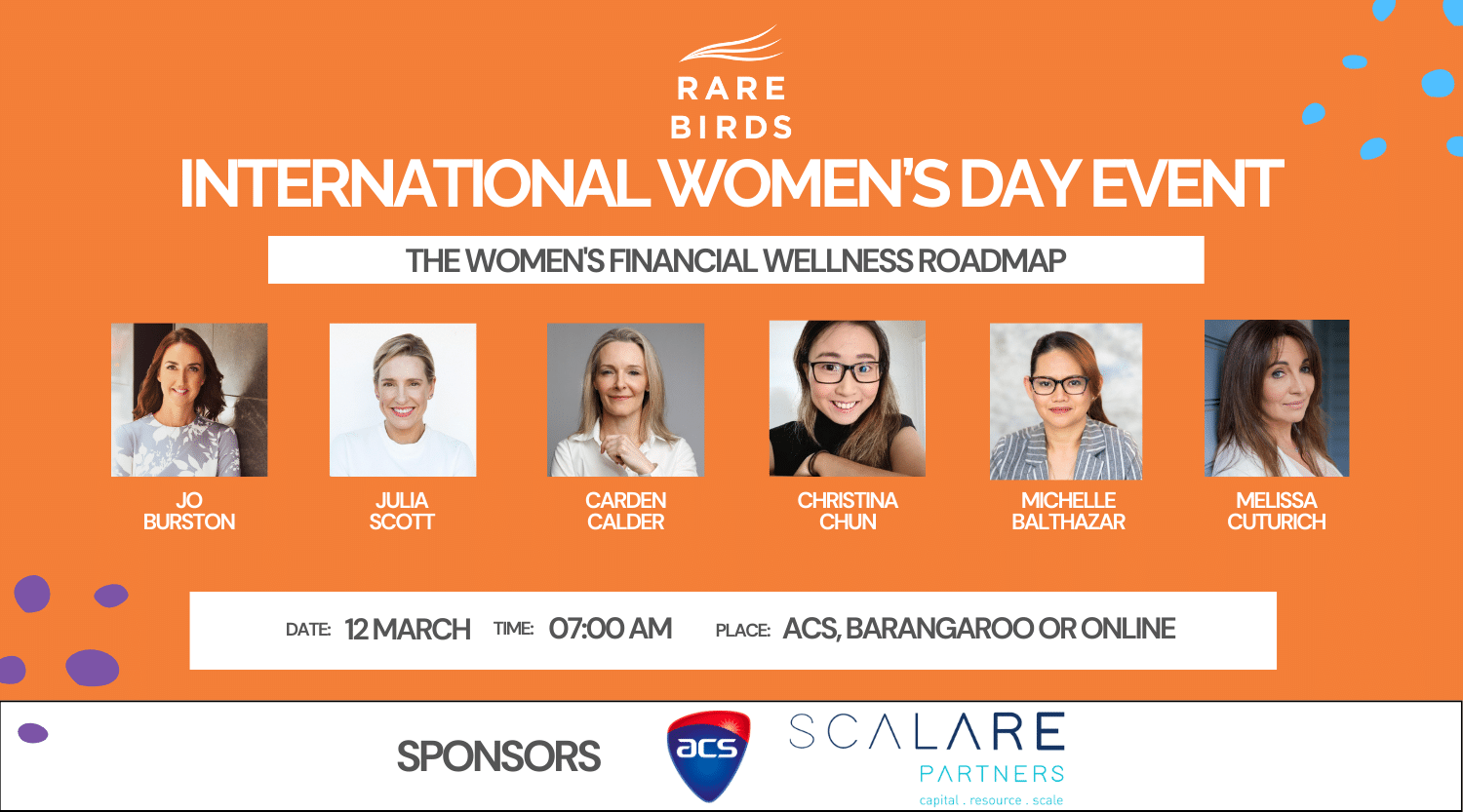 RARE BIRDS

INTERNATIONAL WOMEN'S DAY EVENT

THE WOMEN'S FINANCIAL WELLNESS ROADMAP

JO BURSTON

JULIA SCOTT

CARDEN CALDER

CHRISTINA CHUN

MICHELLE BALTHAZAR

MELISSA CUTURICH

DATE: 12 MARCH TIME: 07:00 AM PLACE: ACS, BARANGAROO OR ONLINE

SPONSORS

acs

SCALARE PARTNERS
capital . resource . scale